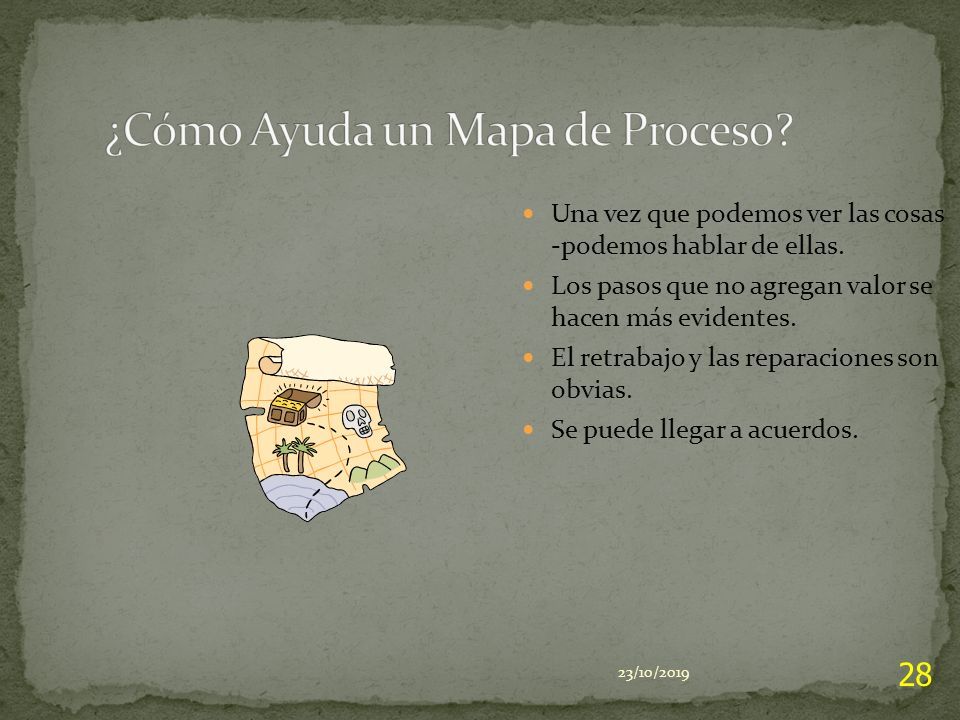 ¿Cómo Ayuda un Mapa de Proceso?

- Una vez que podemos ver las cosas -podemos hablar de ellas.
- Los pasos que no agregan valor se hacen más evidentes.
- El retrabajo y las reparaciones son obvias.
- Se puede llegar a acuerdos.

23/10/2019

28